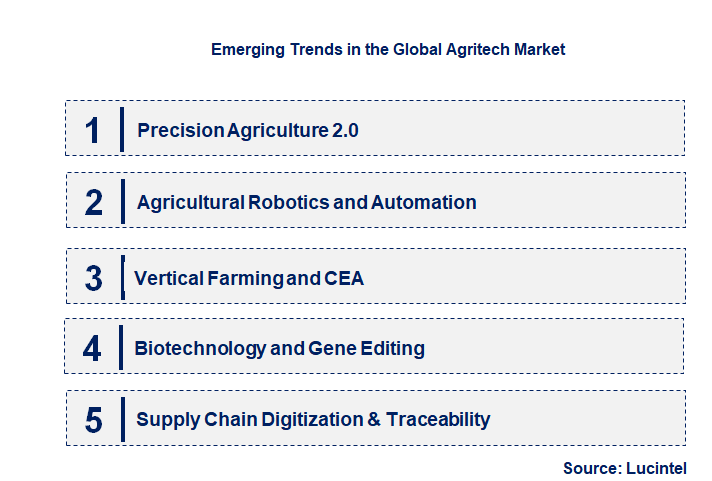 Emerging Trends in the Global Agritech Market

1 Precision Agriculture 2.0

2 Agricultural Robotics and Automation

3 Vertical Farming and CEA

4 Biotechnology and Gene Editing

5 Supply Chain Digitization & Traceability

Source: Lucintel